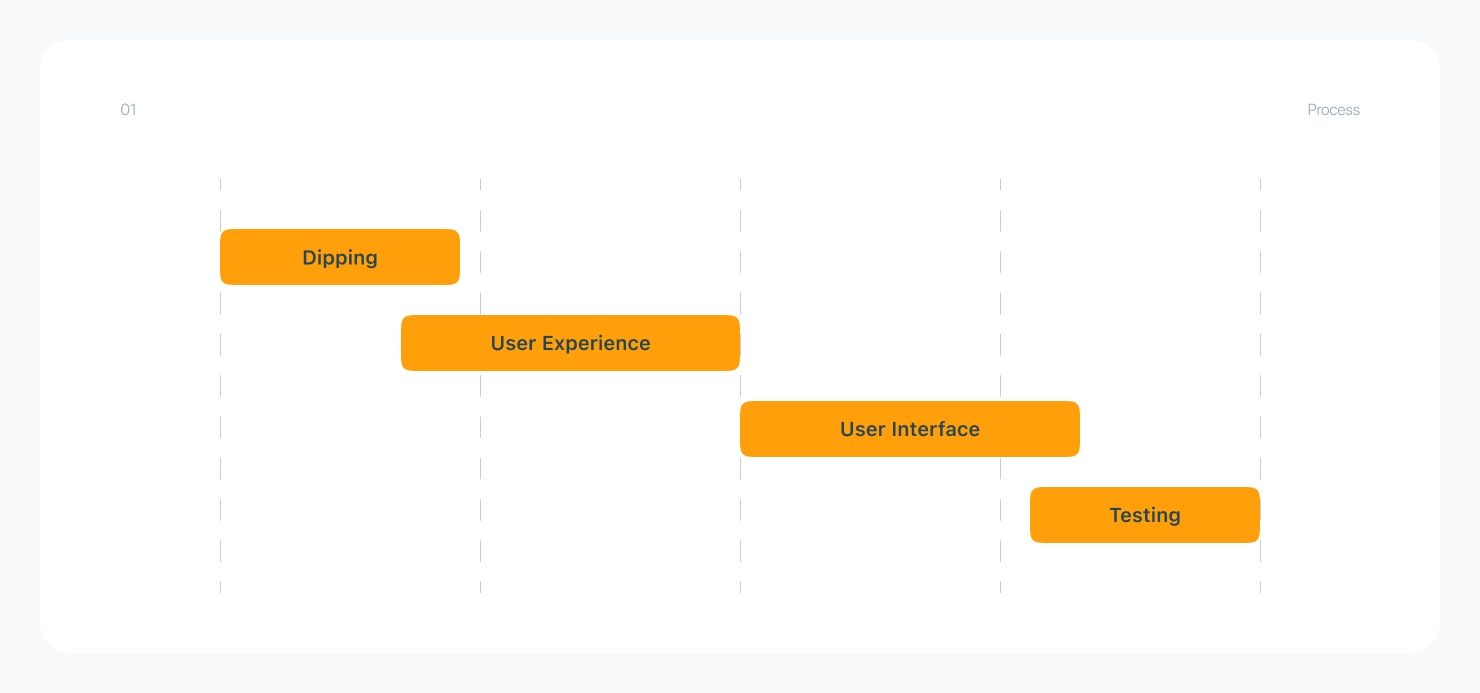 01

Process

Dipping

User Experience

User Interface

Testing